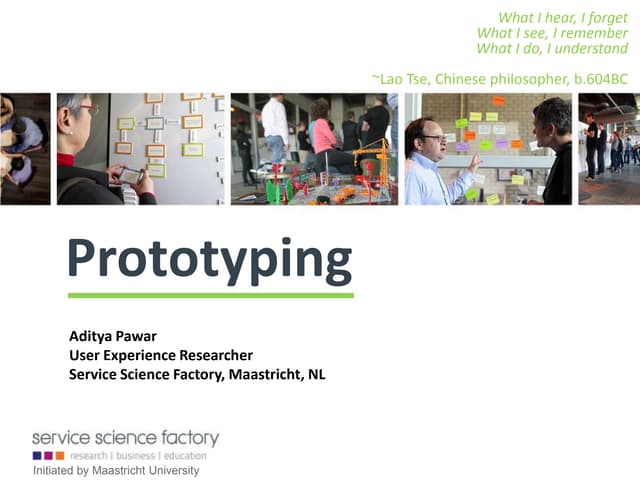 What I hear, I forget
What I see, I remember
What I do, I understand

~Lao Tse, Chinese philosopher, b.604BC

Prototyping

Aditya Pawar
User Experience Researcher
Service Science Factory, Maastricht, NL

service science factory
research | business | education
Initiated by Maastricht University